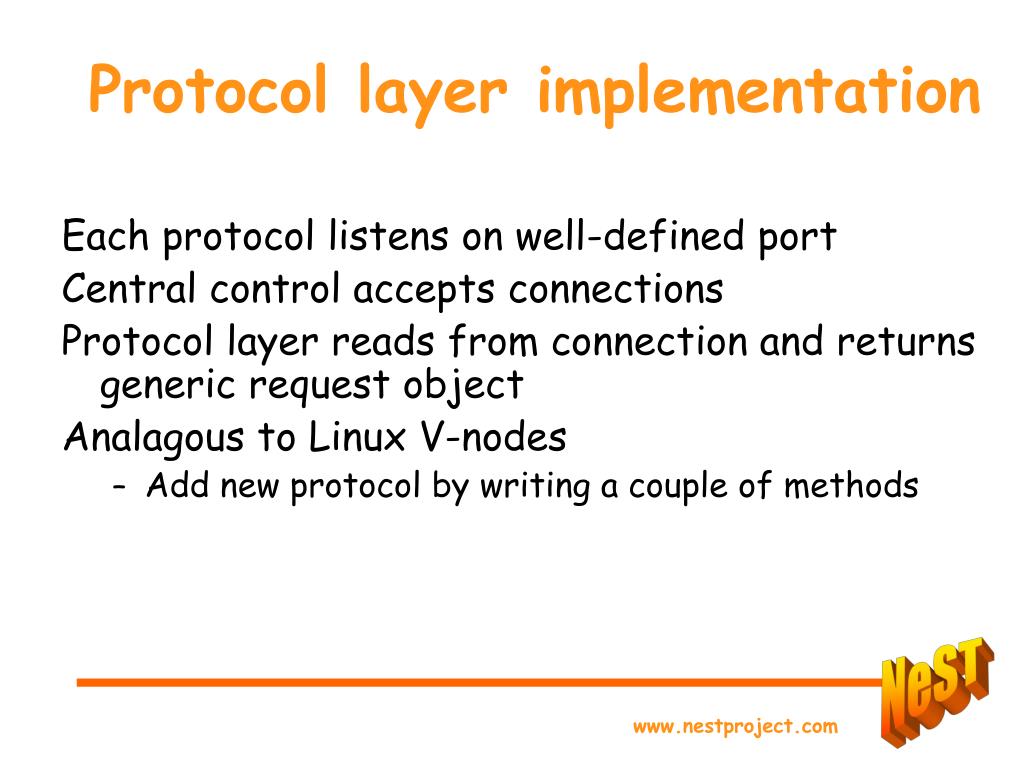 Protocol layer implementation

Each protocol listens on well-defined port
Central control accepts connections
Protocol layer reads from connection and returns generic request object
Analagous to Linux V-nodes
– Add new protocol by writing a couple of methods

NeST

www.nestproject.com